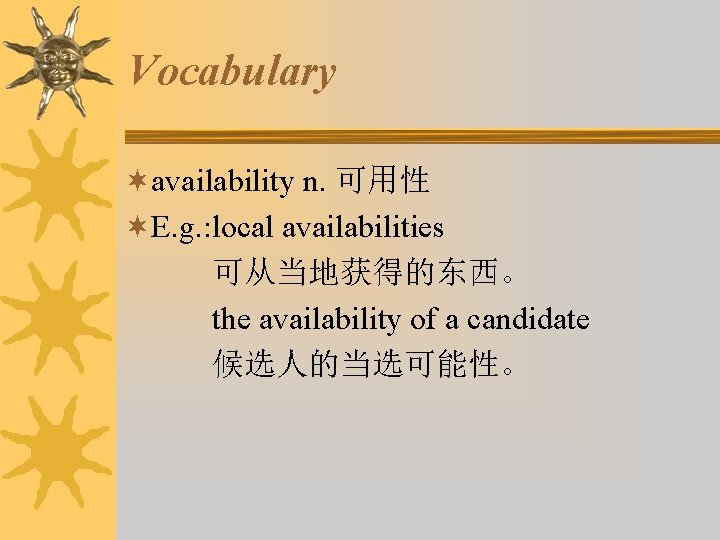 Vocabulary

availability n. 可用性

E.g.:local availabilities

可从当地获得的东西。

the availability of a candidate

候选人的当选可能性。